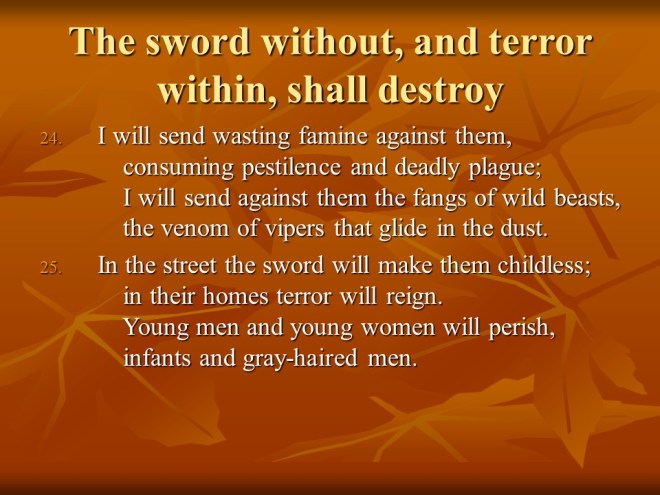 The sword without, and terror within, shall destroy

24. I will send wasting famine against them,
consuming pestilence and deadly plague;
I will send against them the fangs of wild beasts,
the venom of vipers that glide in the dust.

25. In the street the sword will make them childless;
in their homes terror will reign.
Young men and young women will perish,
infants and gray-haired men.